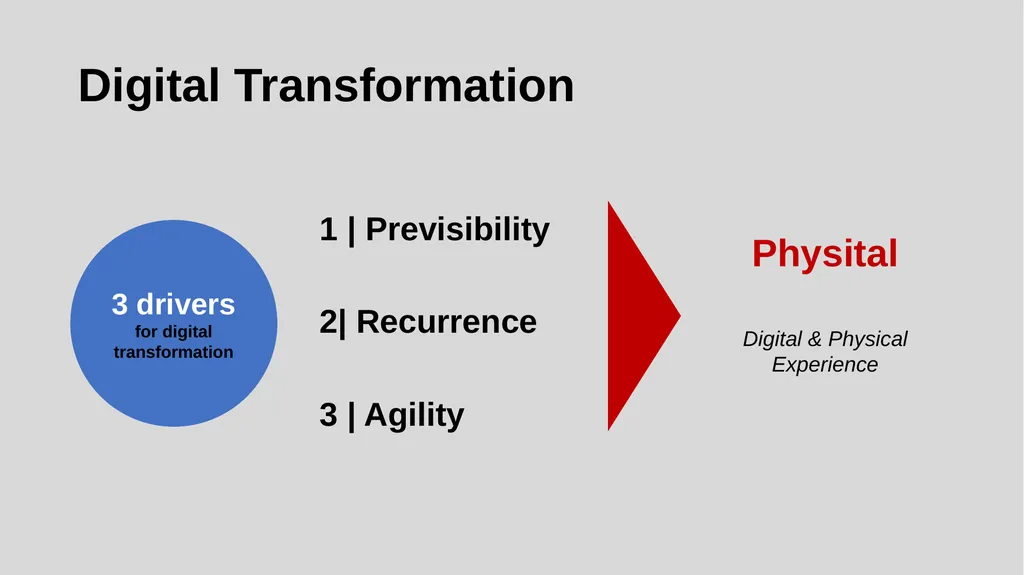 Digital Transformation

3 drivers
for digital transformation

1 | Previsibility

2| Recurrence

3 | Agility

Physital

Digital & Physical Experience